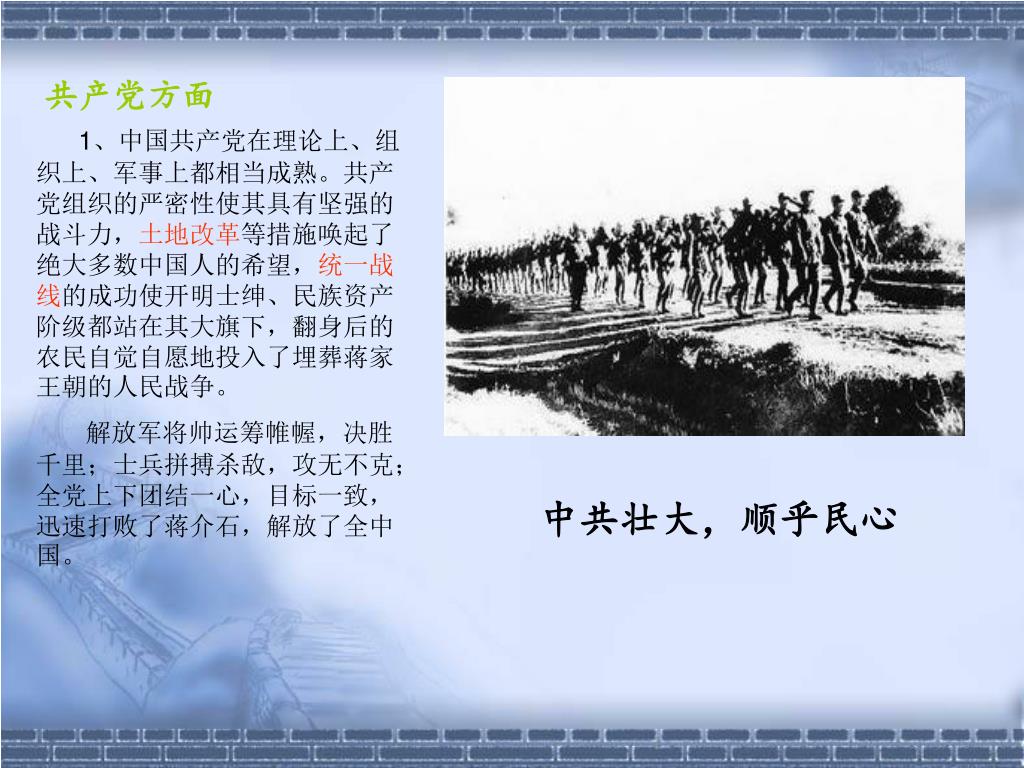 共产党方面

1、中国共产党在理论上、组织上、军事上都相当成熟。共产党组织的严密性使其具有坚强的战斗力，土地改革等措施唤起了绝大多数中国人的希望，统一战线的成功使开明士绅、民族资产阶级都站在其大旗下，翻身后的农民自觉自愿地投入了埋葬蒋家王朝的人民战争。

解放军将帅运筹帷幄，决胜千里；士兵拼搏杀敌，攻无不克；全党上下团结一心，目标一致，迅速打败了蒋介石，解放了全中国。

中共壮大，顺乎民心